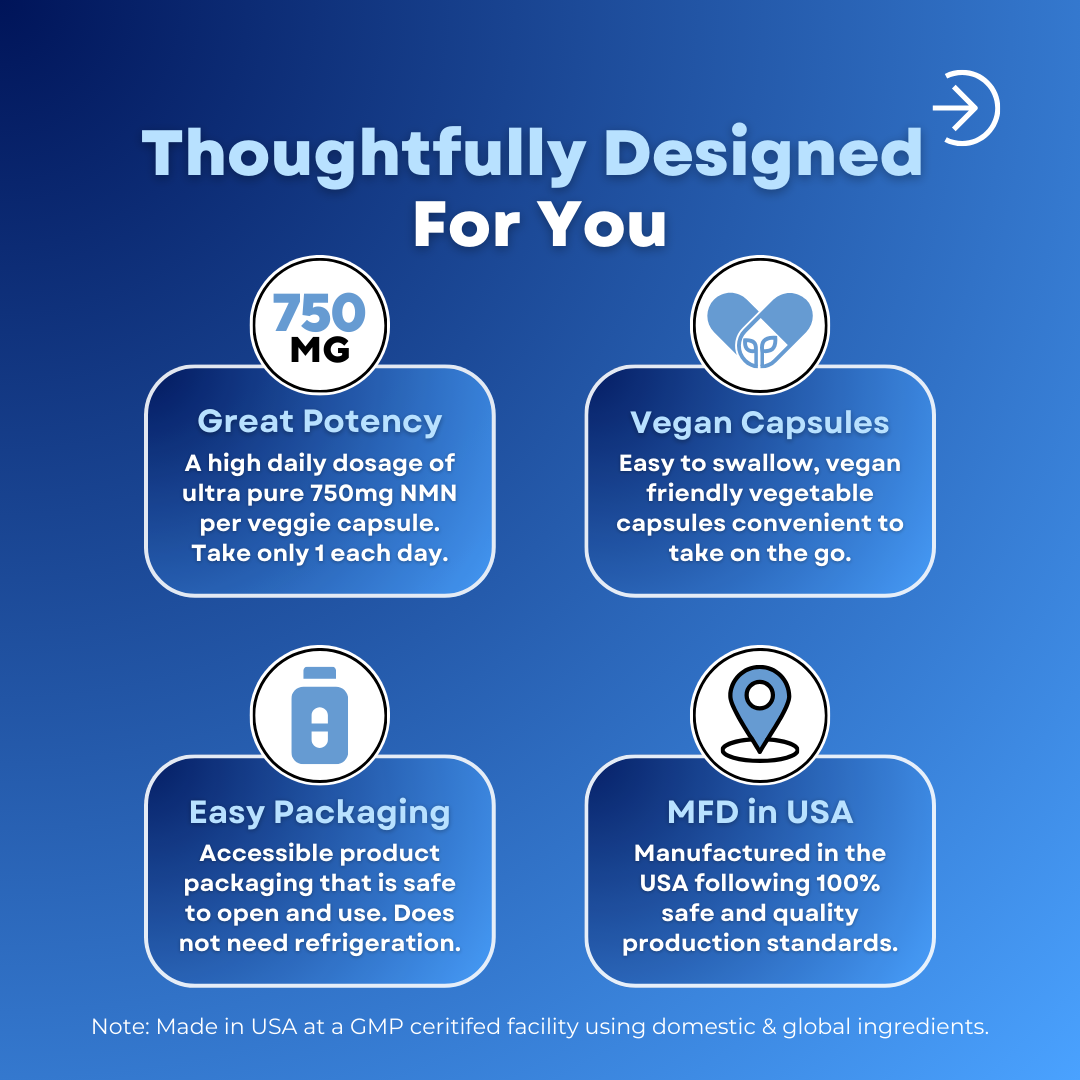 Thoughtfully Designed For You

750 MG

Great Potency

A high daily dosage of ultra pure 750mg NMN per veggie capsule. Take only 1 each day.

Vegan Capsules

Easy to swallow, vegan friendly vegetable capsules convenient to take on the go.

Easy Packaging

Accessible product packaging that is safe to open and use. Does not need refrigeration.

MFD in USA

Manufactured in the USA following 100% safe and quality production standards.

Note: Made in USA at a GMP ceritifed facility using domestic & global ingredients.